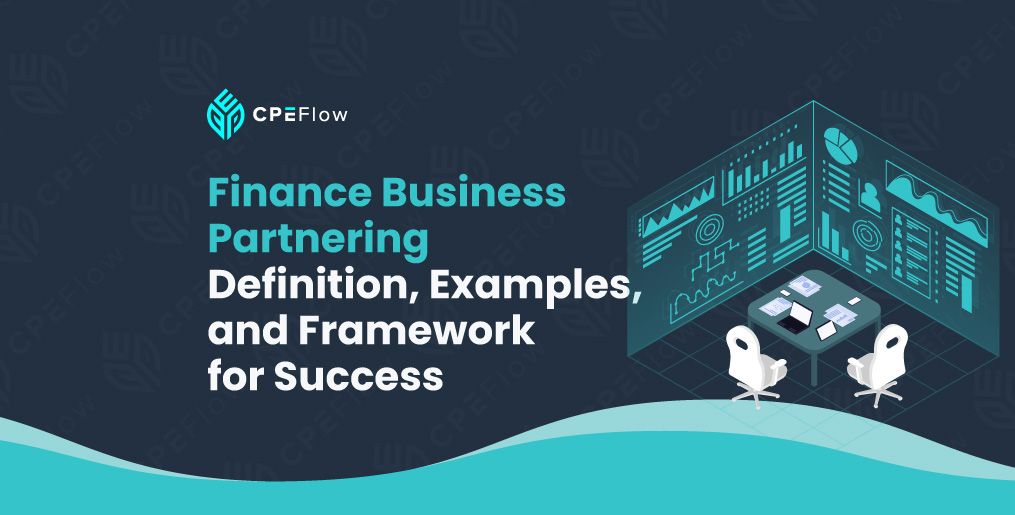 CPEFlow

Finance Business Partnering Definition, Examples, and Framework for Success